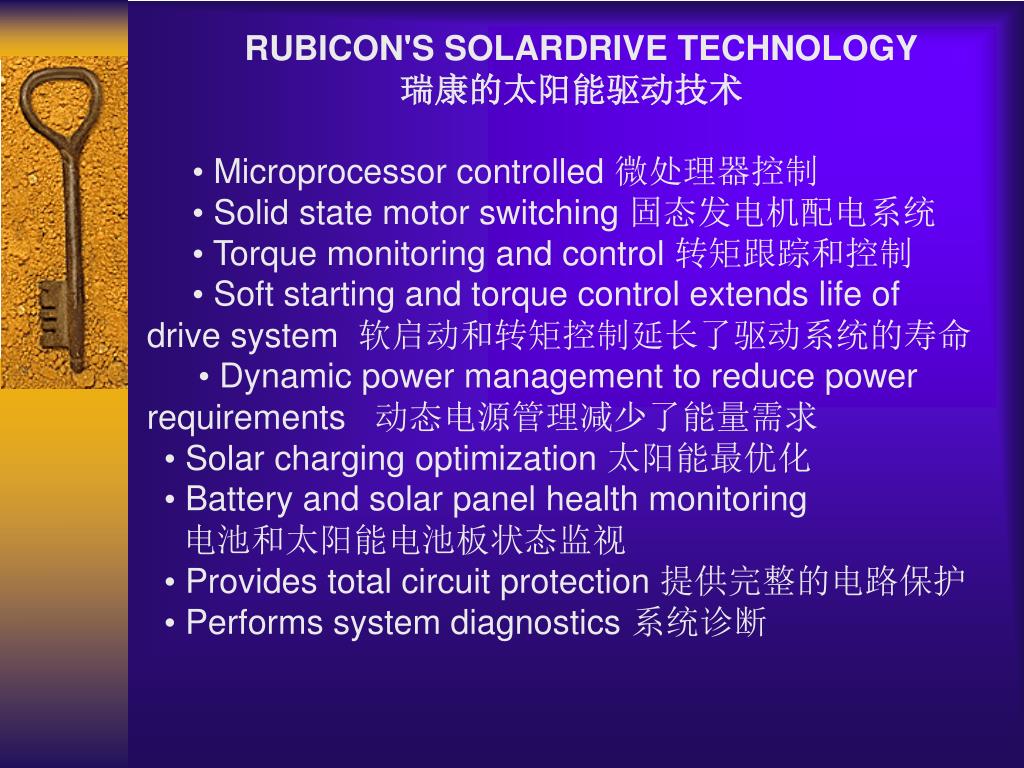 RUBICON'S SOLARDRIVE TECHNOLOGY
瑞康的太阳能驱动技术

• Microprocessor controlled 微处理器控制
• Solid state motor switching 固态发电机配电系统
• Torque monitoring and control 转矩跟踪和控制
• Soft starting and torque control extends life of drive system 软启动和转矩控制延长了驱动系统的寿命
• Dynamic power management to reduce power requirements 动态电源管理减少了能量需求
• Solar charging optimization 太阳能最优化
• Battery and solar panel health monitoring 电池和太阳能电池板状态监视
• Provides total circuit protection 提供完整的电路保护
• Performs system diagnostics 系统诊断